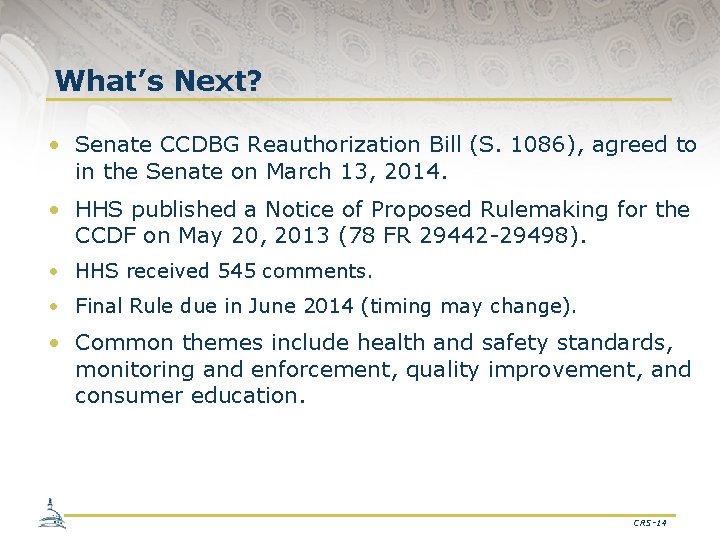 What's Next?

• Senate CCDBG Reauthorization Bill (S. 1086), agreed to in the Senate on March 13, 2014.

• HHS published a Notice of Proposed Rulemaking for the CCDF on May 20, 2013 (78 FR 29442-29498).

• HHS received 545 comments.

• Final Rule due in June 2014 (timing may change).

• Common themes include health and safety standards, monitoring and enforcement, quality improvement, and consumer education.

CRS-14